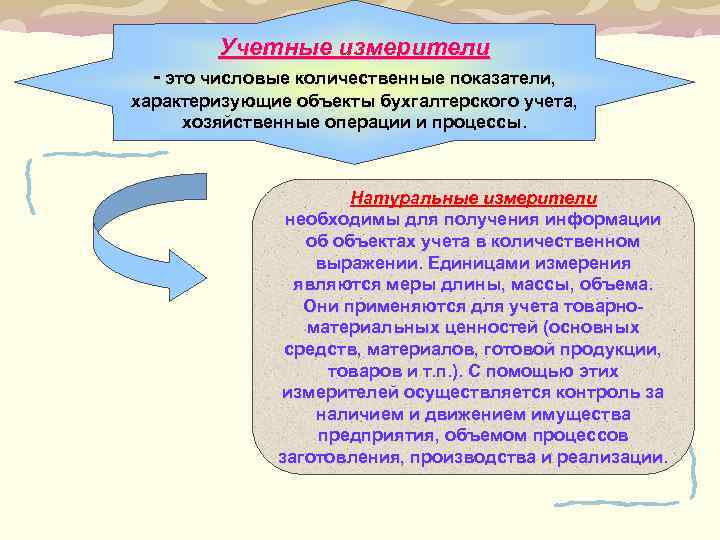 Учетные измерители

- это числовые количественные показатели, характеризующие объекты бухгалтерского учета, хозяйственные операции и процессы.

Натуральные измерители необходимы для получения информации об объектах учета в количественном выражении. Единицами измерения являются меры длины, массы, объема. Они применяются для учета товарно-материальных ценностей (основных средств, материалов, готовой продукции, товаров и т.п.). С помощью этих измерителей осуществляется контроль за наличием и движением имущества предприятия, объемом процессов заготовления, производства и реализации.